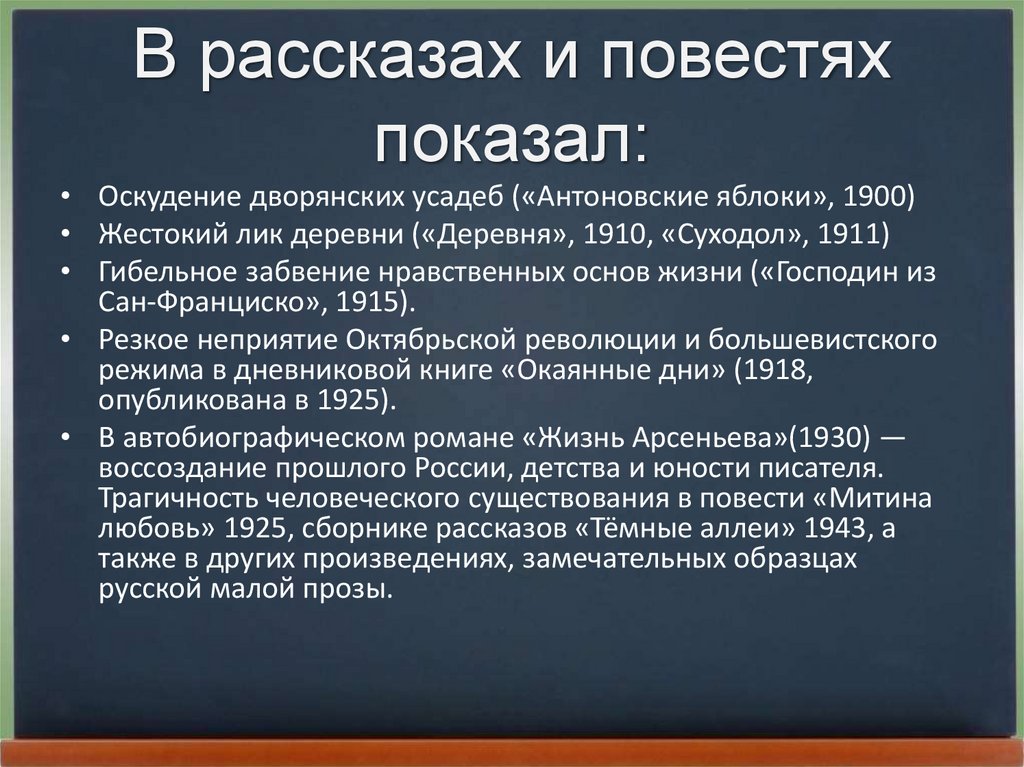 В рассказах и повестях показал:

• Оскудение дворянских усадеб («Антоновские яблоки», 1900)
• Жестокий лик деревни («Деревня», 1910, «Суходол», 1911)
• Гибельное забвение нравственных основ жизни («Господин из Сан-Франциско», 1915).
• Резкое неприятие Октябрьской революции и большевистского режима в дневниковой книге «Окаянные дни» (1918, опубликована в 1925).
• В автобиографическом романе «Жизнь Арсеньева»(1930) — воссоздание прошлого России, детства и юности писателя. Трагичность человеческого существования в повести «Митина любовь» 1925, сборнике рассказов «Тёмные аллеи» 1943, а также в других произведениях, замечательных образцах русской малой прозы.